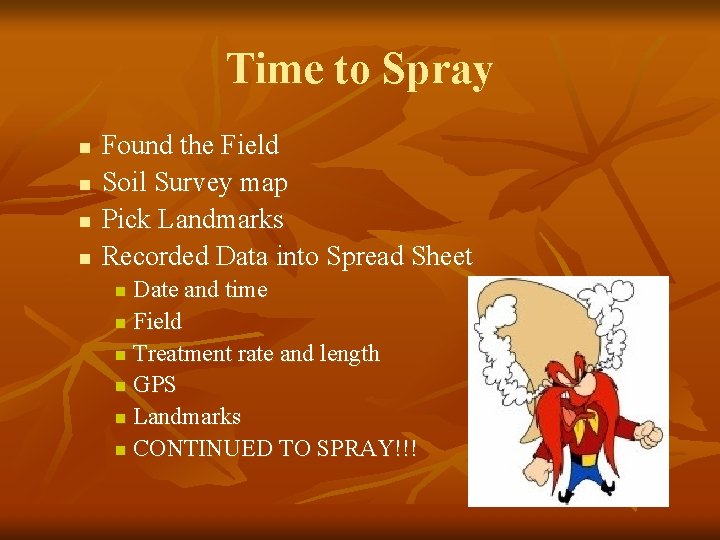 Time to Spray

- Found the Field
- Soil Survey map
- Pick Landmarks
- Recorded Data into Spread Sheet
  - Date and time
  - Field
  - Treatment rate and length
  - GPS
  - Landmarks
  - CONTINUED TO SPRAY!!!